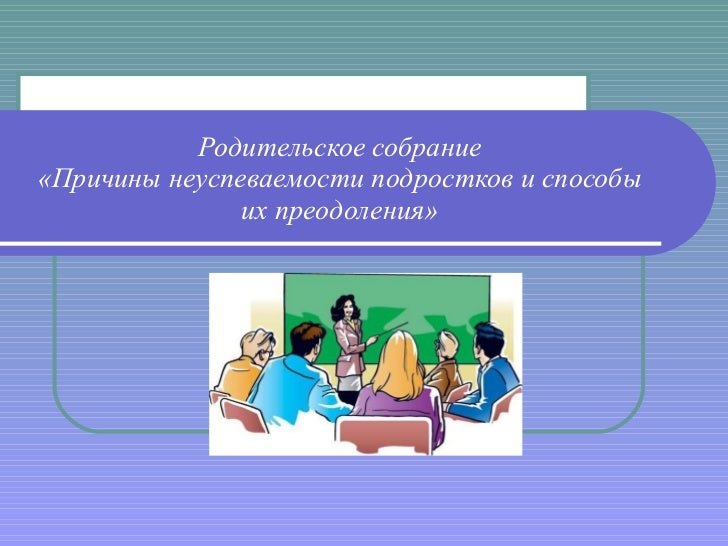 Родительское собрание
«Причины неуспеваемости подростков и способы их преодоления»